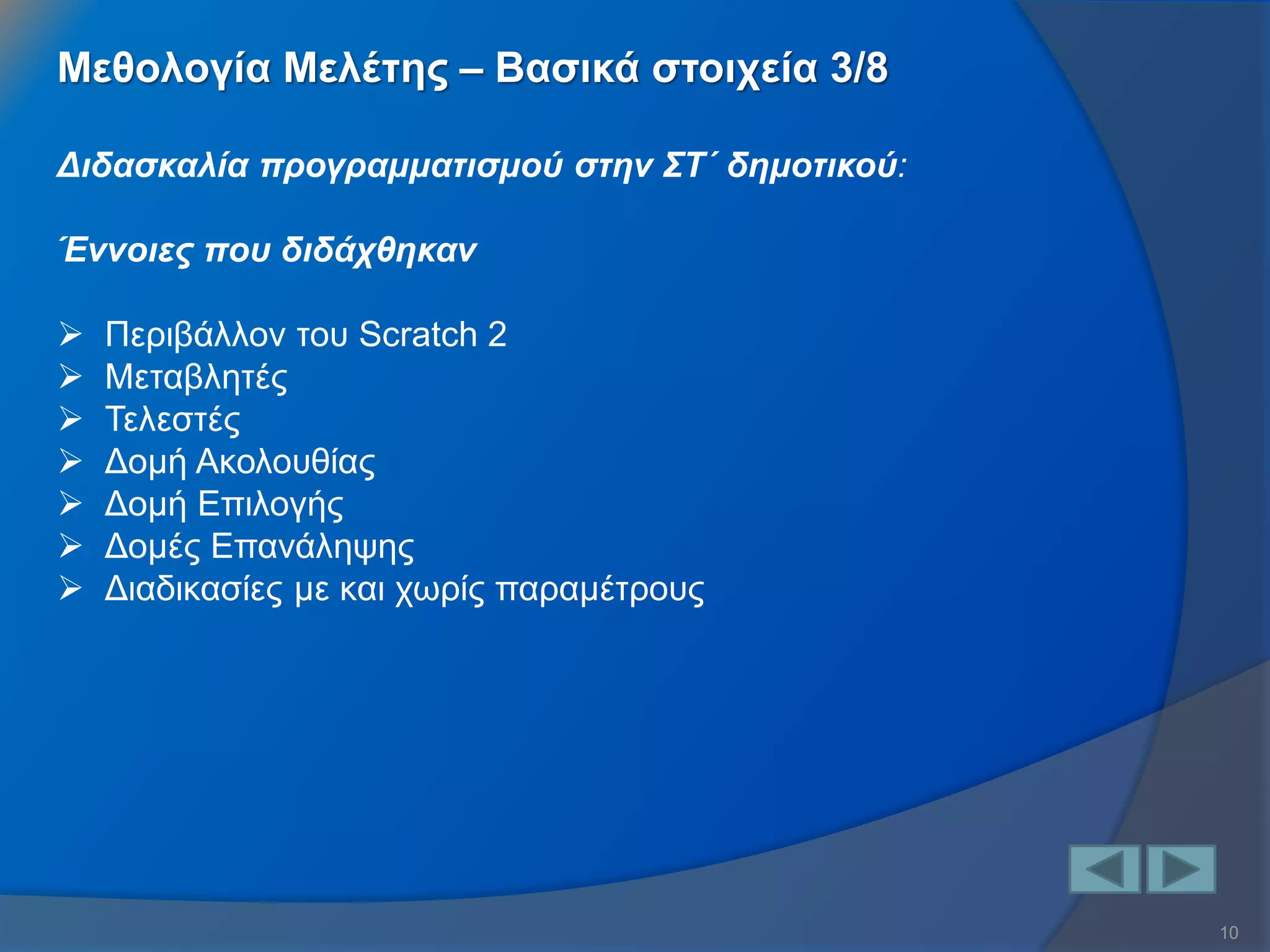 Μεθολογία Μελέτης – Βασικά στοιχεία 3/8

Διδασκαλία προγραμματισμού στην ΣΤ΄ δημοτικού:

Έννοιες που διδάχθηκαν

➢ Περιβάλλον του Scratch 2
➢ Μεταβλητές
➢ Τελεστές
➢ Δομή Ακολουθίας
➢ Δομή Επιλογής
➢ Δομές Επανάληψης
➢ Διαδικασίες με και χωρίς παραμέτρους

10